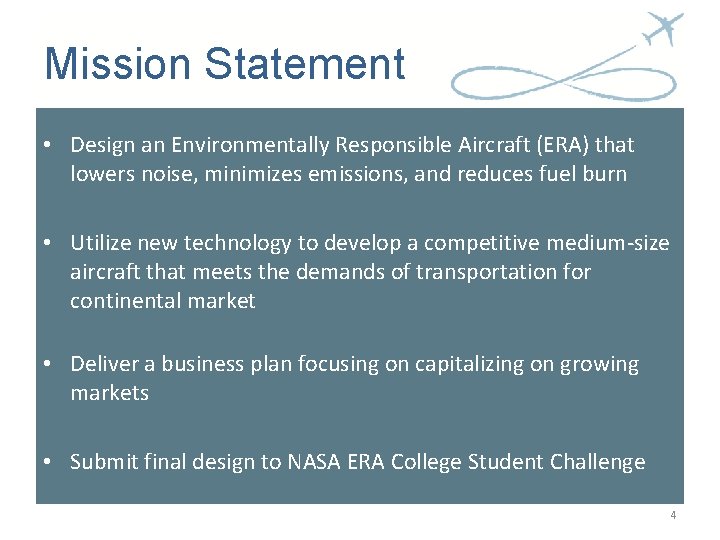 Mission Statement

• Design an Environmentally Responsible Aircraft (ERA) that lowers noise, minimizes emissions, and reduces fuel burn

• Utilize new technology to develop a competitive medium-size aircraft that meets the demands of transportation for continental market

• Deliver a business plan focusing on capitalizing on growing markets

• Submit final design to NASA ERA College Student Challenge

4